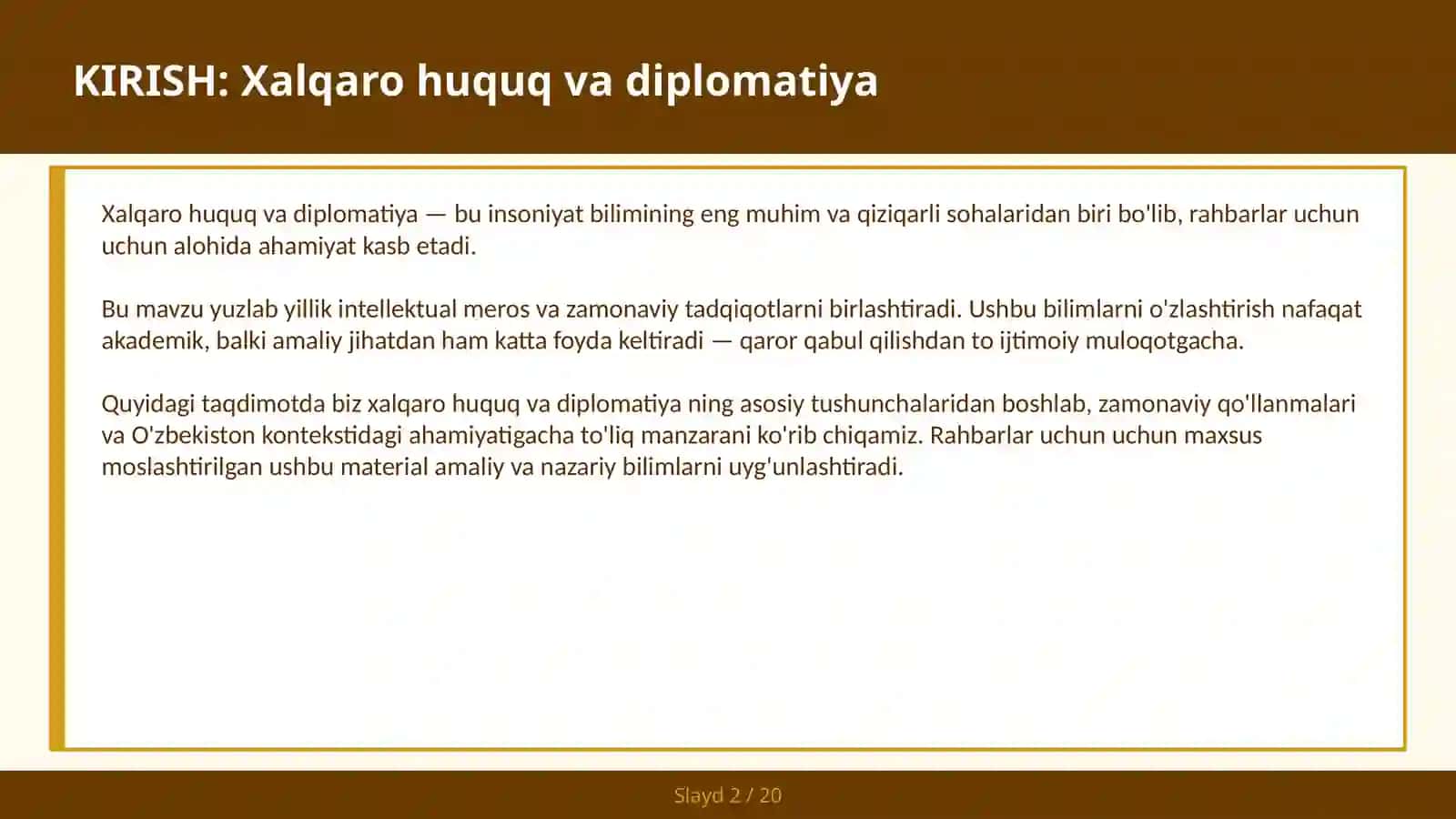 KIRISH: Xalqaro huquq va diplomatiya

Xalqaro huquq va diplomatiya — bu insoniyat bilimining eng muhim va qiziqarli sohalaridan biri bo'lib, rahbarlar uchun uchun alohida ahamiyat kasb etadi.

Bu mavzu yuzlab yillik intellektual meros va zamonaviy tadqiqotlarni birlashtiradi. Ushbu bilimlarni o'zlashtirish nafaqat akademik, balki amaliy jihatdan ham katta foyda keltiradi — qaror qabul qilishdan to ijtimoiy muloqotgacha.

Quyidagi taqdimotda biz xalqaro huquq va diplomatiya ning asosiy tushunchalaridan boshlab, zamonaviy qo'llanmalari va O'zbekiston kontekstidagi ahamiyatigacha to'liq manzarani ko'rib chiqamiz. Rahbarlar uchun uchun maxsus moslashtirilgan ushbu material amaliy va nazariy bilimlarni uyg'unlashtiradi.

Slayd 2 / 20